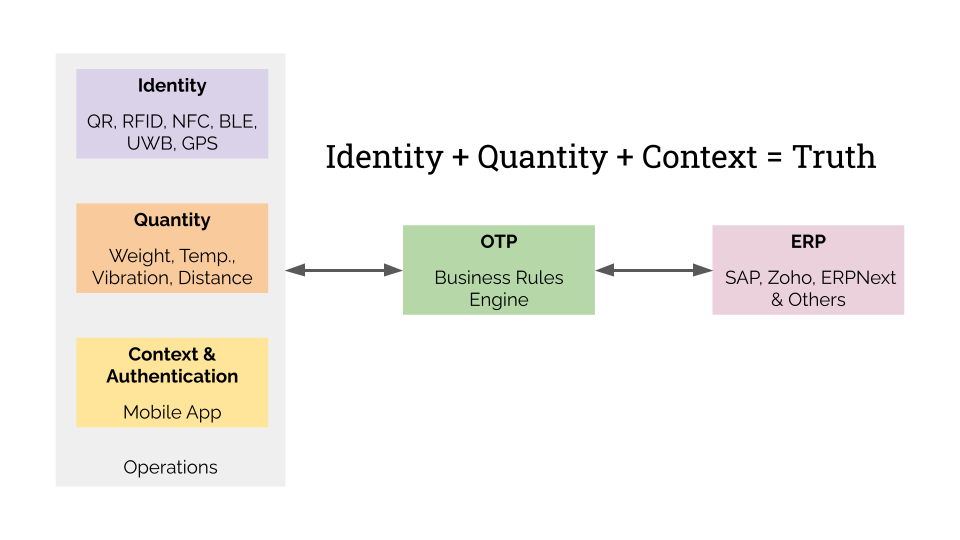 Identity
QR, RFID, NFC, BLE, UWB, GPS

Quantity
Weight, Temp., Vibration, Distance

Context & Authentication
Mobile App

Operations

Identity + Quantity + Context = Truth

OTP
Business Rules Engine

ERP
SAP, Zoho, ERPNext & Others